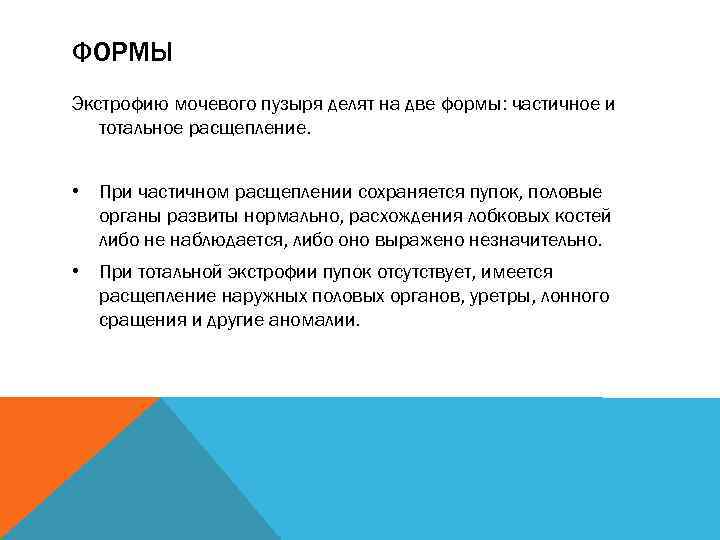 ФОРМЫ

Экстрофию мочевого пузыря делят на две формы: частичное и тотальное расщепление.

• При частичном расщеплении сохраняется пупок, половые органы развиты нормально, расхождения лобковых костей либо не наблюдается, либо оно выражено незначительно.
• При тотальной экстрофии пупок отсутствует, имеется расщепление наружных половых органов, уретры, лонного сращения и другие аномалии.